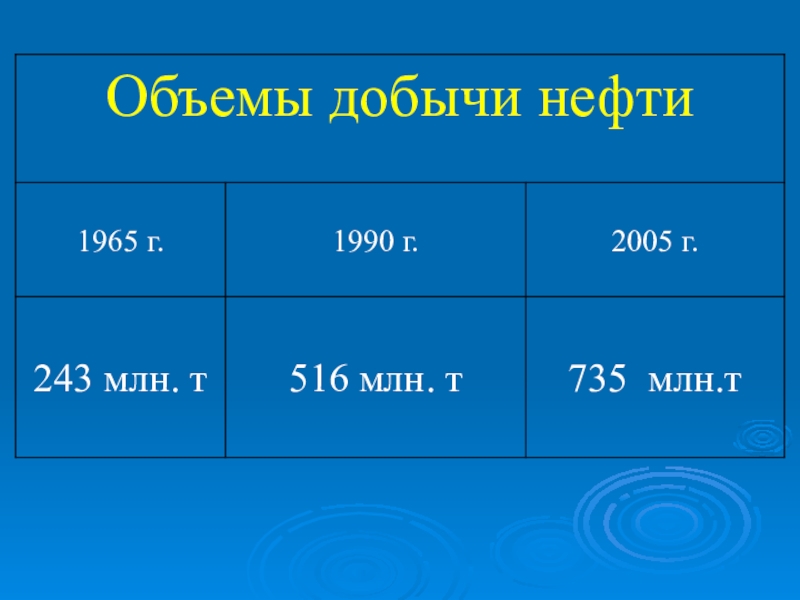 | Объемы добычи нефти | | |
|---|---|---|
| 1965 г. | 1990 г. | 2005 г. |
| 243 млн. т | 516 млн. т | 735 млн.т |